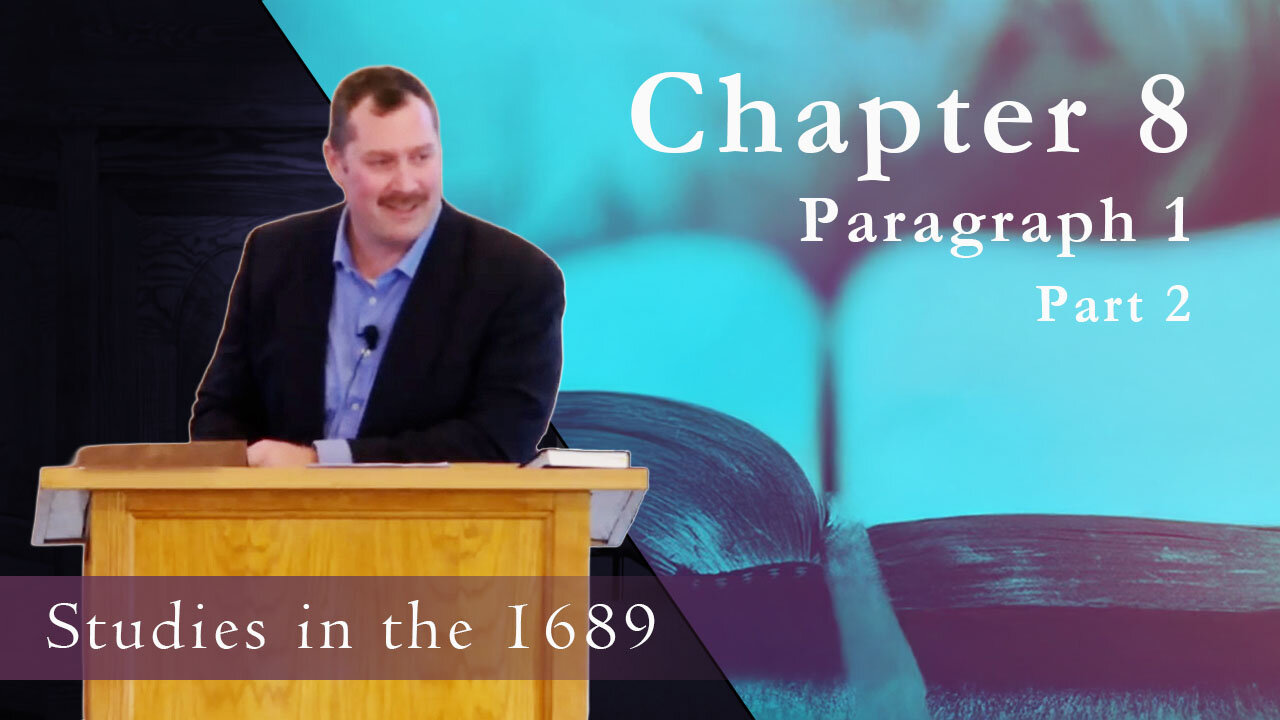 Chapter 8
Paragraph 1
Part 2

Studies in the 1689